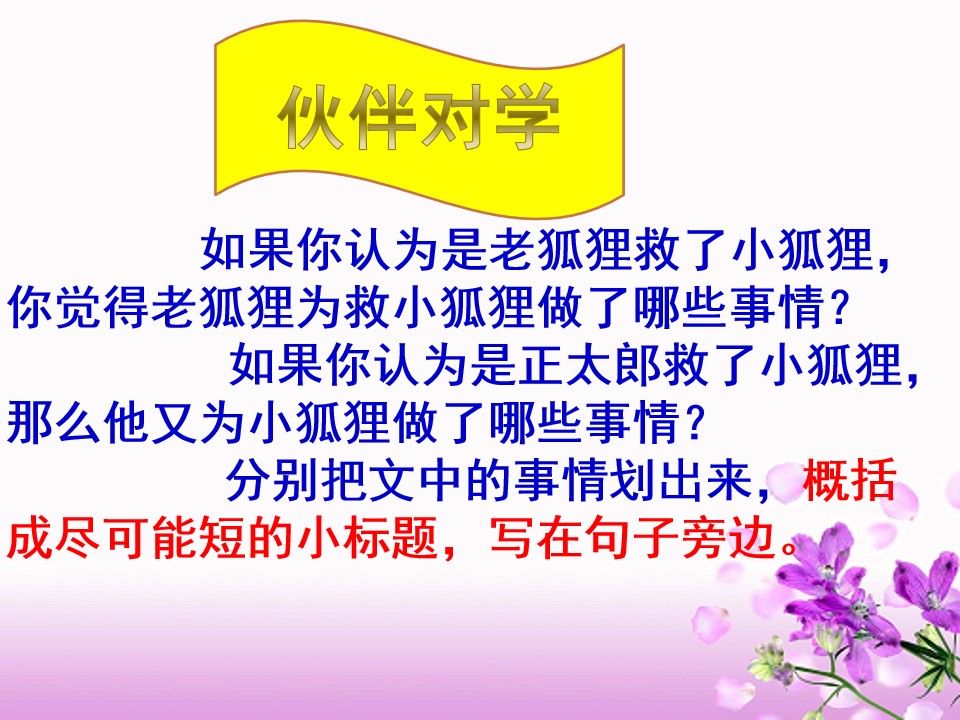 伙伴对学

如果你认为是老狐狸救了小狐狸，你觉得老狐狸为救小狐狸做了哪些事情？

如果你认为是正太郎救了小狐狸，那么他又为小狐狸做了哪些事情？

分别把文中的事情划出来，概括成尽可能短的小标题，写在句子旁边。